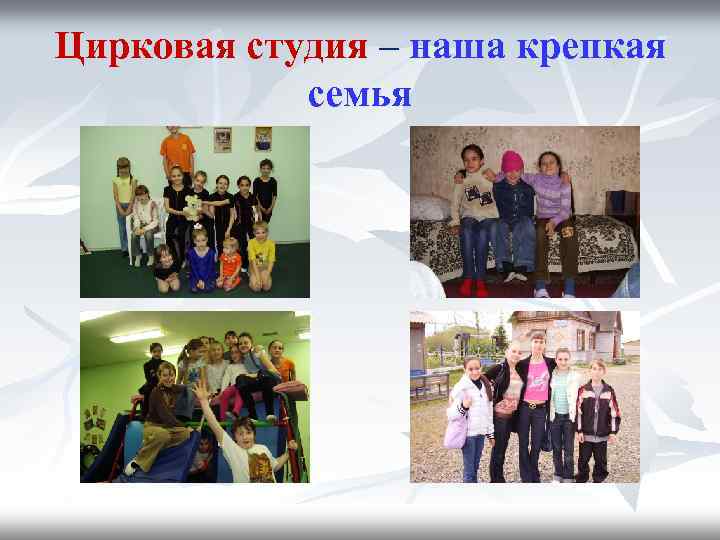 Цирковая студия – наша крепкая семья